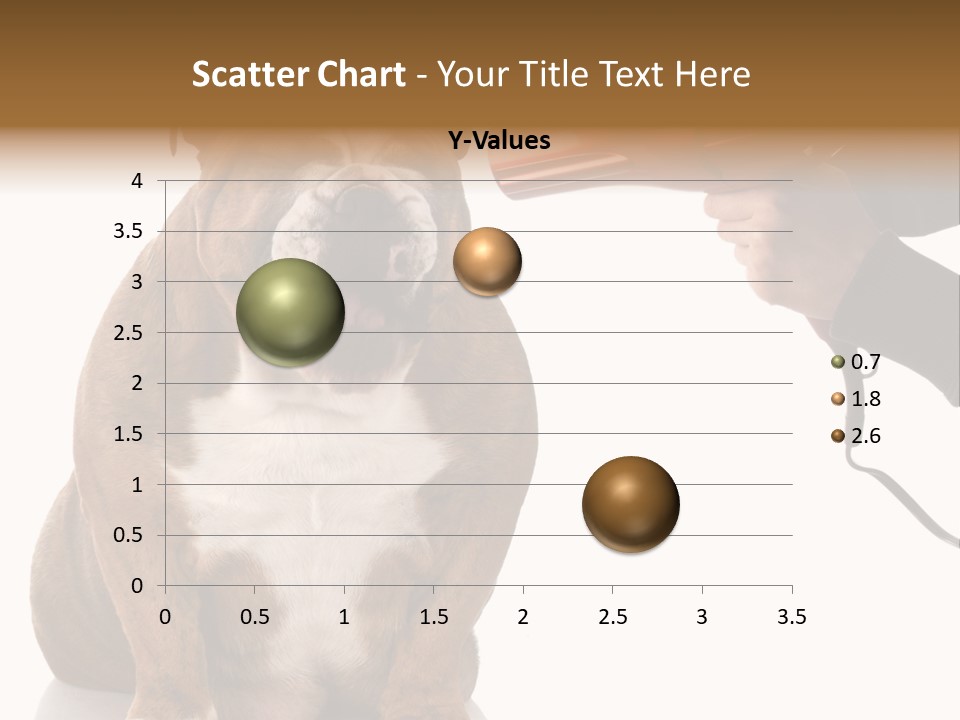 Scatter Chart - Your Title Text Here

Y-Values

4
3.5
3
2.5
2
1.5
1
0.5
0

0 0.5 1 1.5 2 2.5 3 3.5

0.7
1.8
2.6